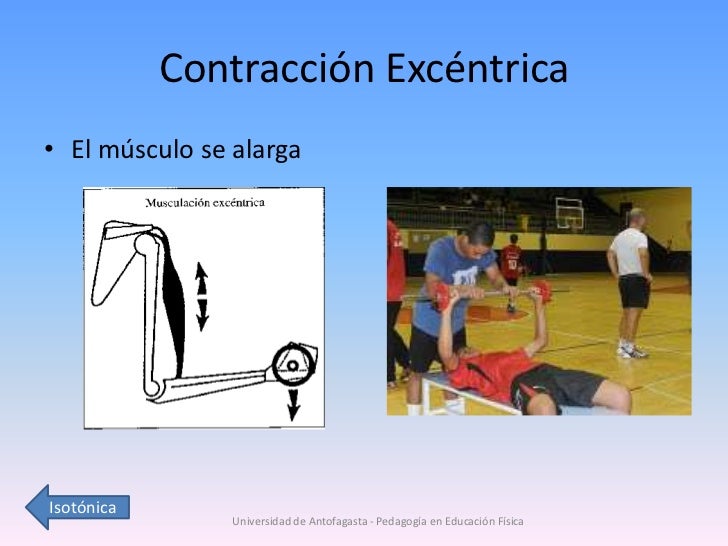 Contracción Excéntrica

• El músculo se alarga

Musculación excéntrica

Isotónica

Universidad de Antofagasta - Pedagogía en Educación Física